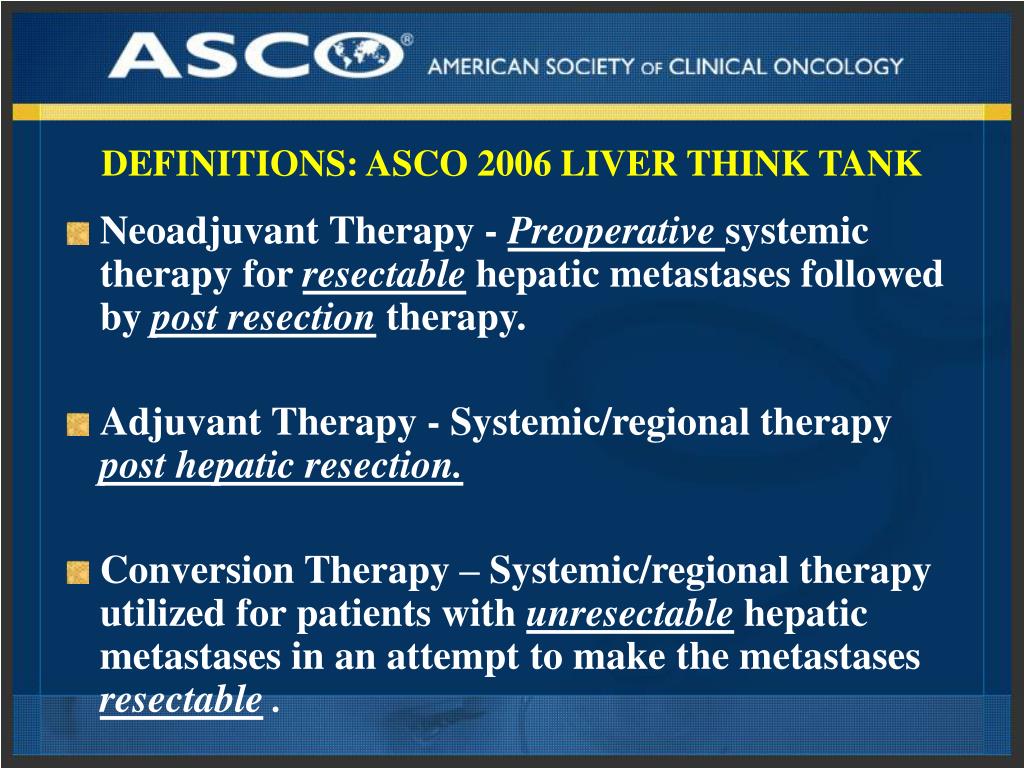 ASCO® AMERICAN SOCIETY OF CLINICAL ONCOLOGY

DEFINITIONS: ASCO 2006 LIVER THINK TANK

Neoadjuvant Therapy - Preoperative systemic therapy for resectable hepatic metastases followed by post resection therapy.

Adjuvant Therapy - Systemic/regional therapy post hepatic resection.

Conversion Therapy – Systemic/regional therapy utilized for patients with unresectable hepatic metastases in an attempt to make the metastases resectable .